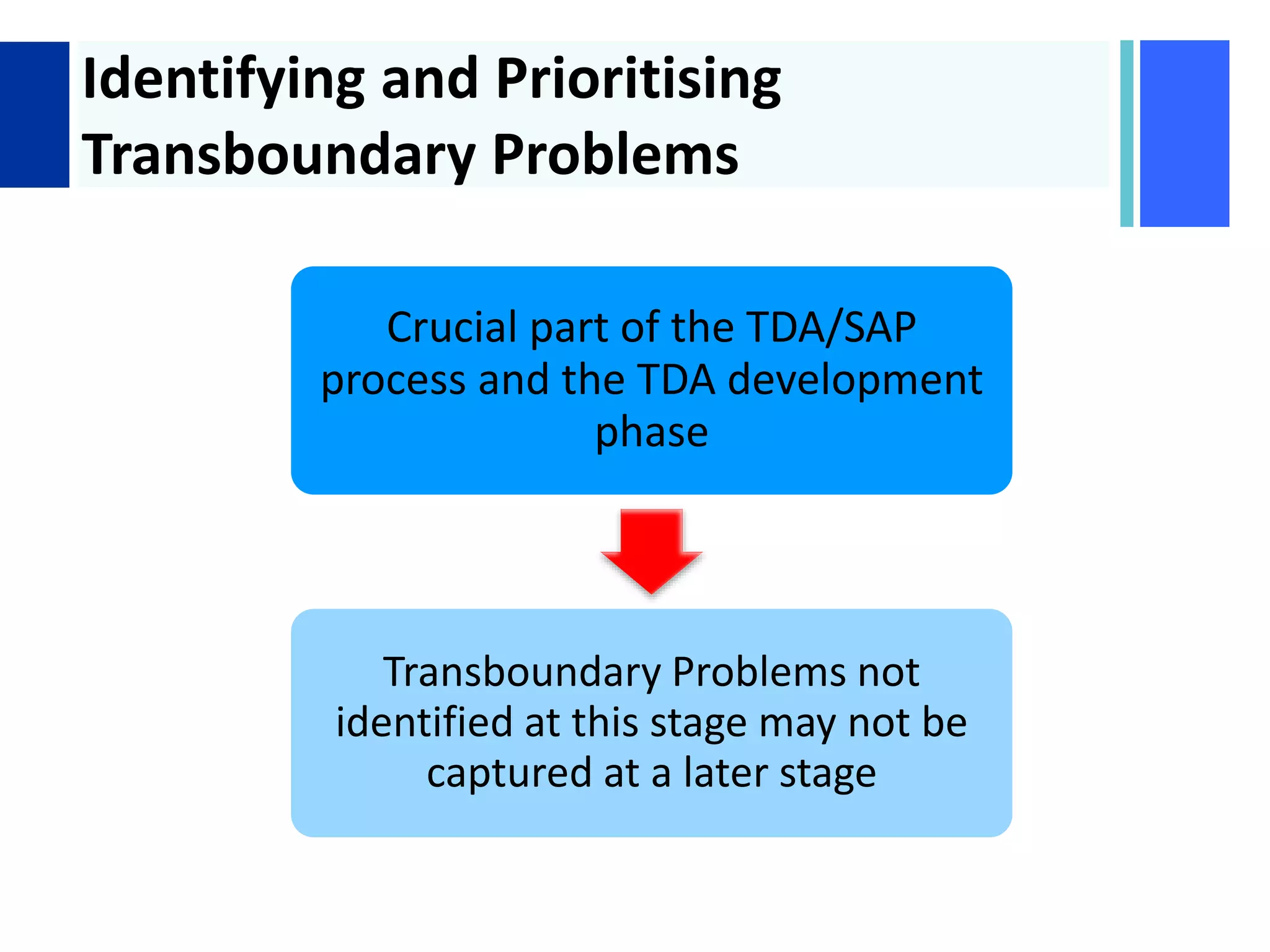 Identifying and Prioritising Transboundary Problems

Crucial part of the TDA/SAP process and the TDA development phase

Transboundary Problems not identified at this stage may not be captured at a later stage